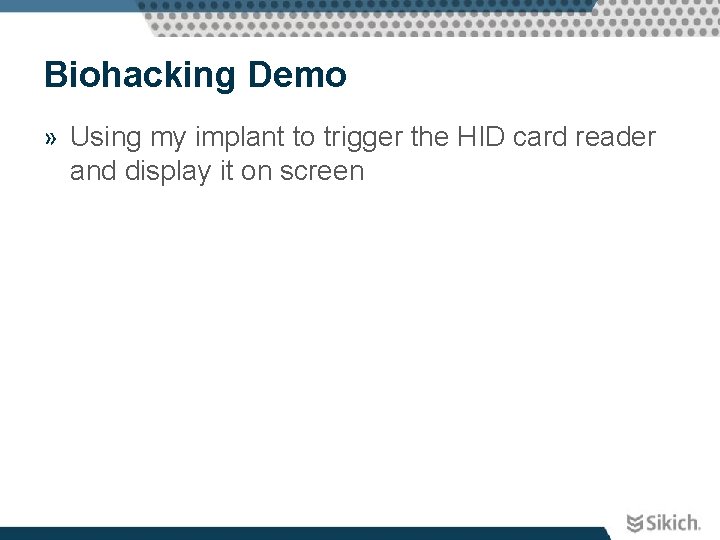 Biohacking Demo

» Using my implant to trigger the HID card reader and display it on screen

Sikich.